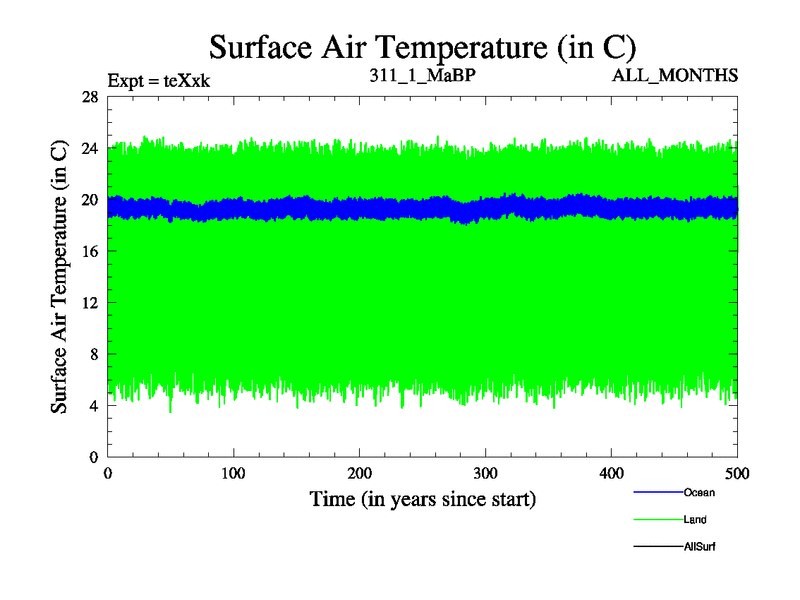 Surface Air Temperature (in C)

Expt = teXxk

311_1_MaBP

ALL_MONTHS

Surface Air Temperature (in C)

28
24
20
16
12
8
4
0

0
100
200
300
400
500

Time (in years since start)

Ocean
Land
AllSurf